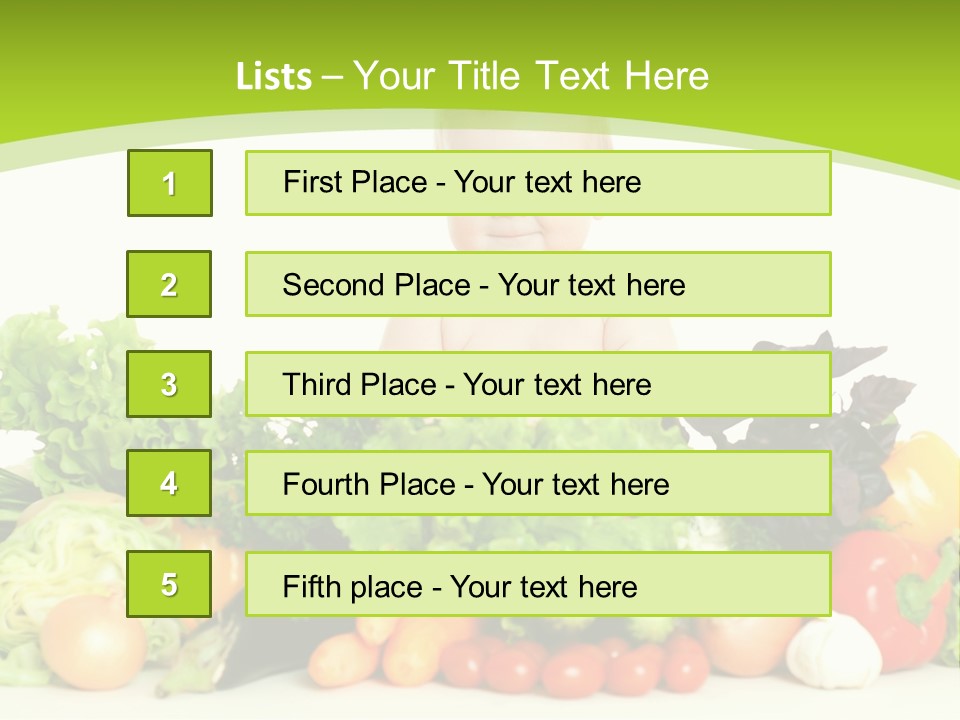 Lists – Your Title Text Here

1

First Place - Your text here

2

Second Place - Your text here

3

Third Place - Your text here

4

Fourth Place - Your text here

5

Fifth place - Your text here